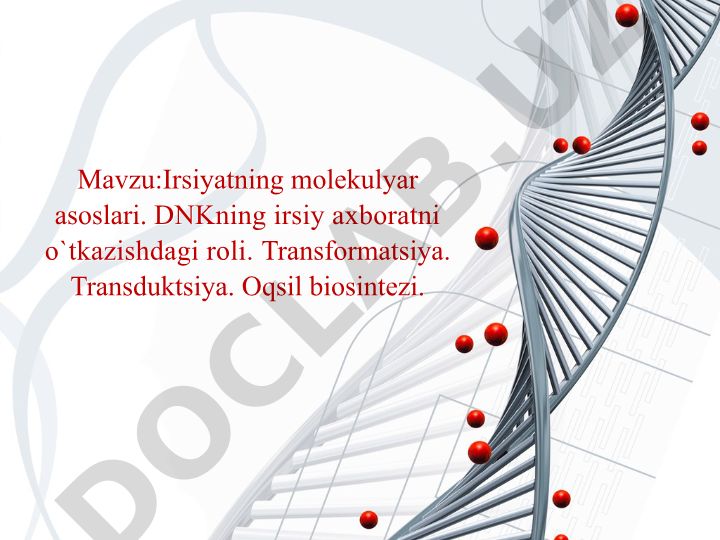 Mavzu:Irsiyatning molekulyar asoslari. DNKning irsiy axboratni o`tkazishdagi roli. Transformatsiya. Transduktsiya. Oqsil biosintezi.

DOCLAB.UZ